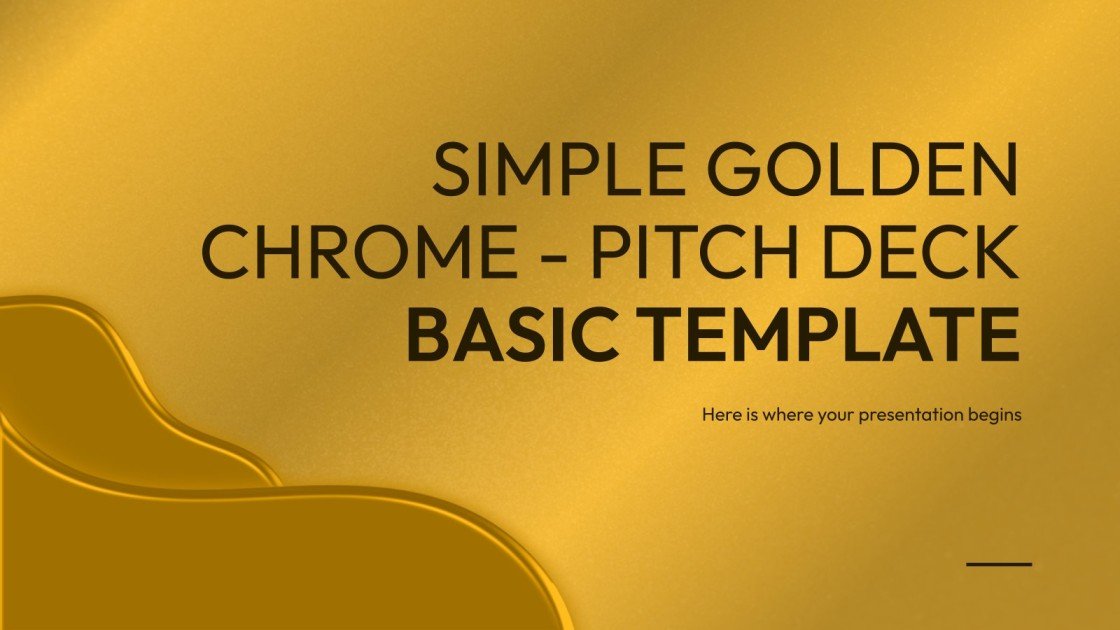 SIMPLE GOLDEN CHROME - PITCH DECK
BASIC TEMPLATE

Here is where your presentation begins